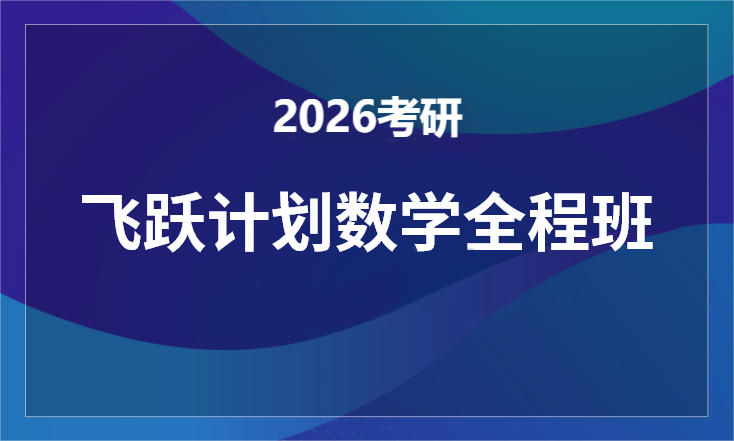 2026考研

飞跃计划数学全程班